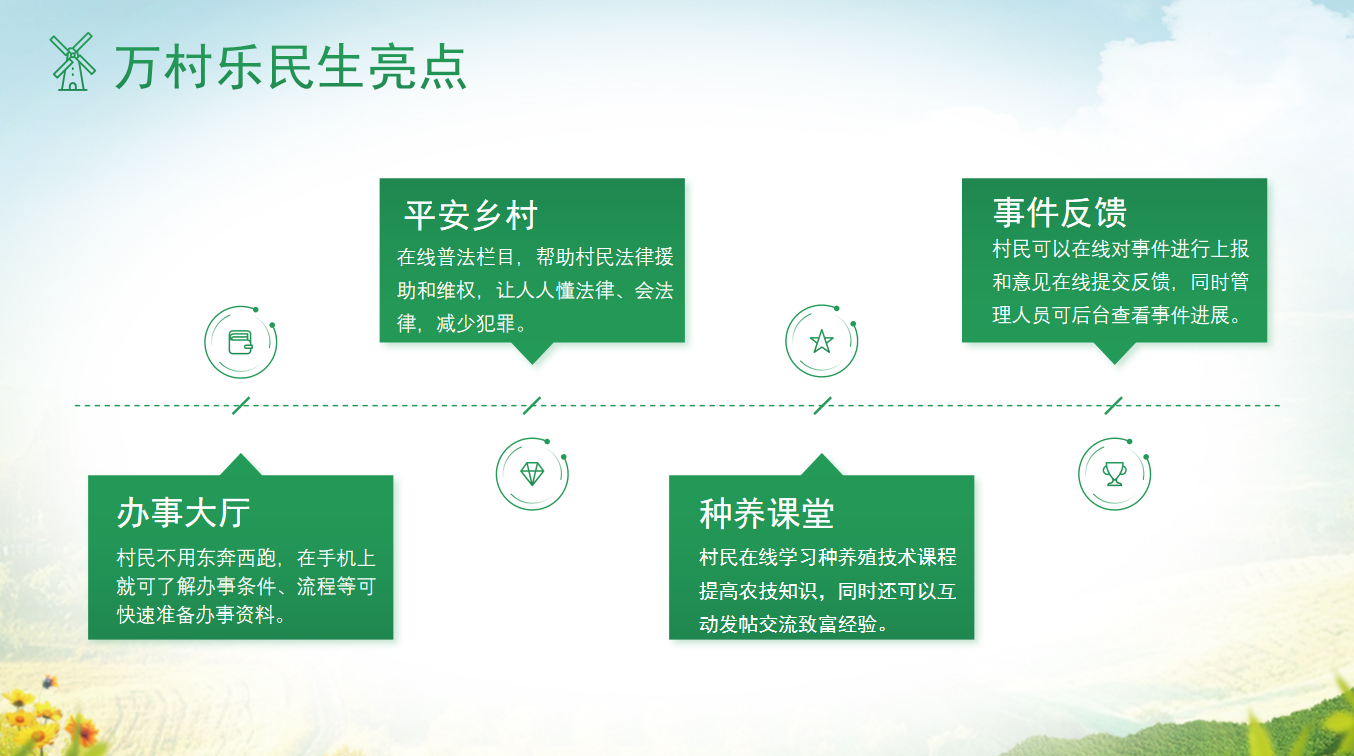 万村乐民生亮点

平安乡村
在线普法栏目，帮助村民法律援助和维权，让人人懂法律、会法律，减少犯罪。

事件反馈
村民可以在线对事件进行上报和意见在线提交反馈，同时管理人员可后台查看事件进展。

办事大厅
村民不用东奔西跑，在手机上就可了解办事条件、流程等可快速准备办事资料。

种养课堂
村民在线学习种养殖技术课程提高农技知识，同时还可以互动发帖交流致富经验。